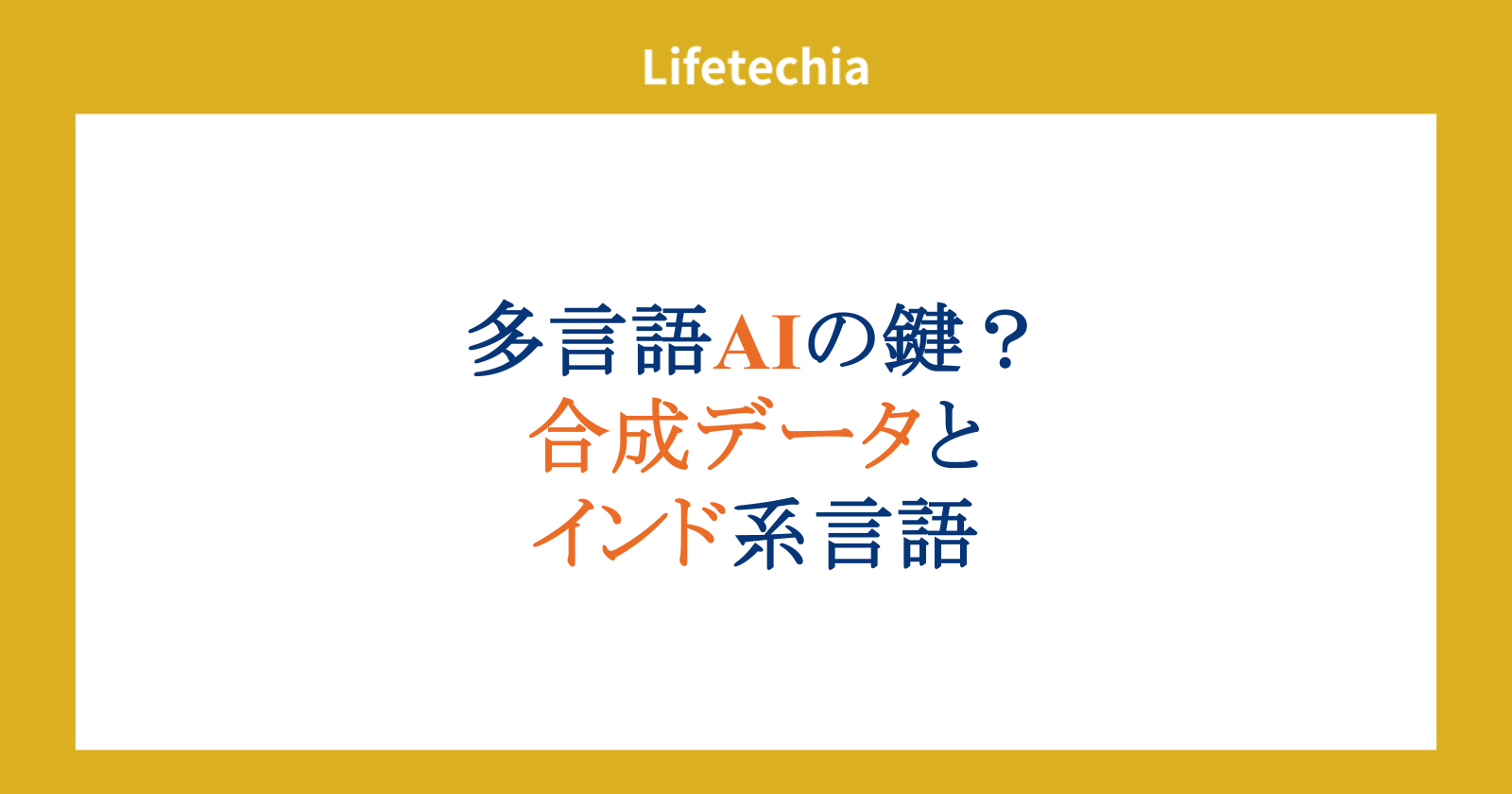 Lifetechia

多言語AIの鍵？
合成データと
インド系言語